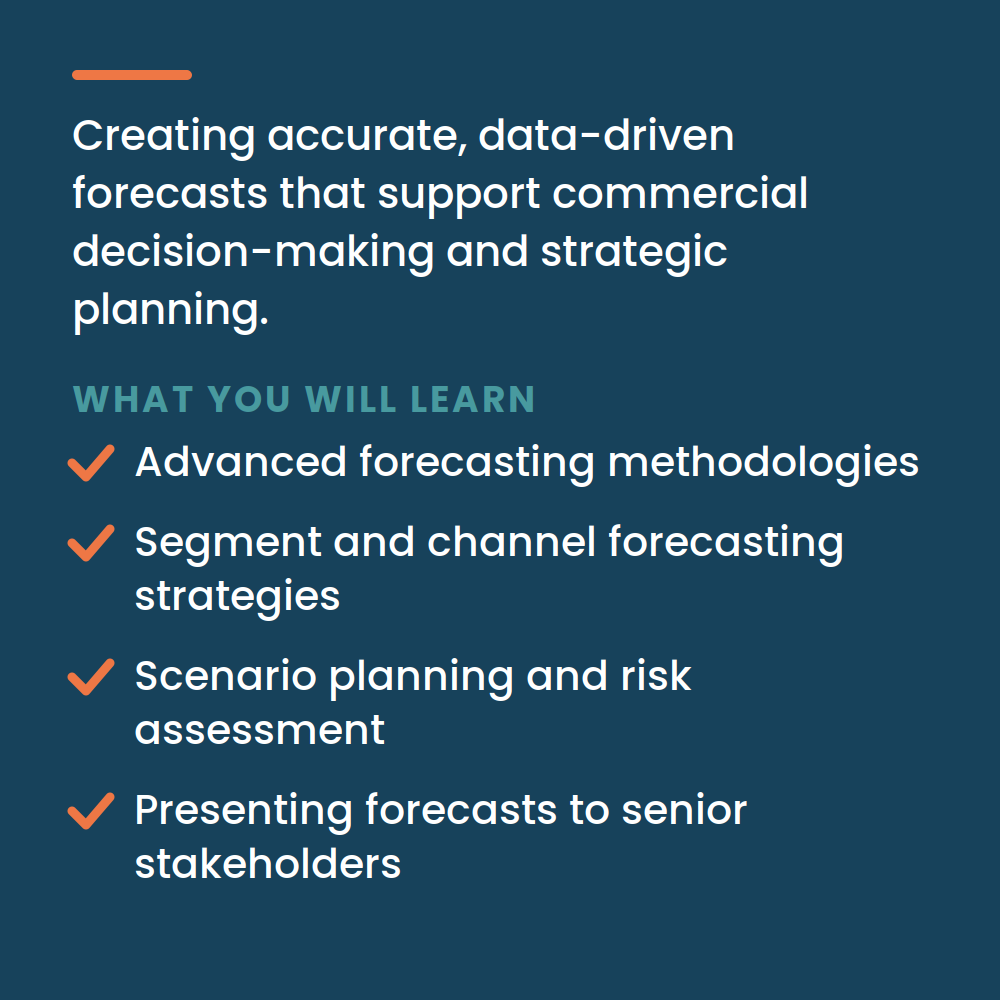 Creating accurate, data-driven forecasts that support commercial decision-making and strategic planning.

WHAT YOU WILL LEARN

Advanced forecasting methodologies

Segment and channel forecasting strategies

Scenario planning and risk assessment

Presenting forecasts to senior stakeholders